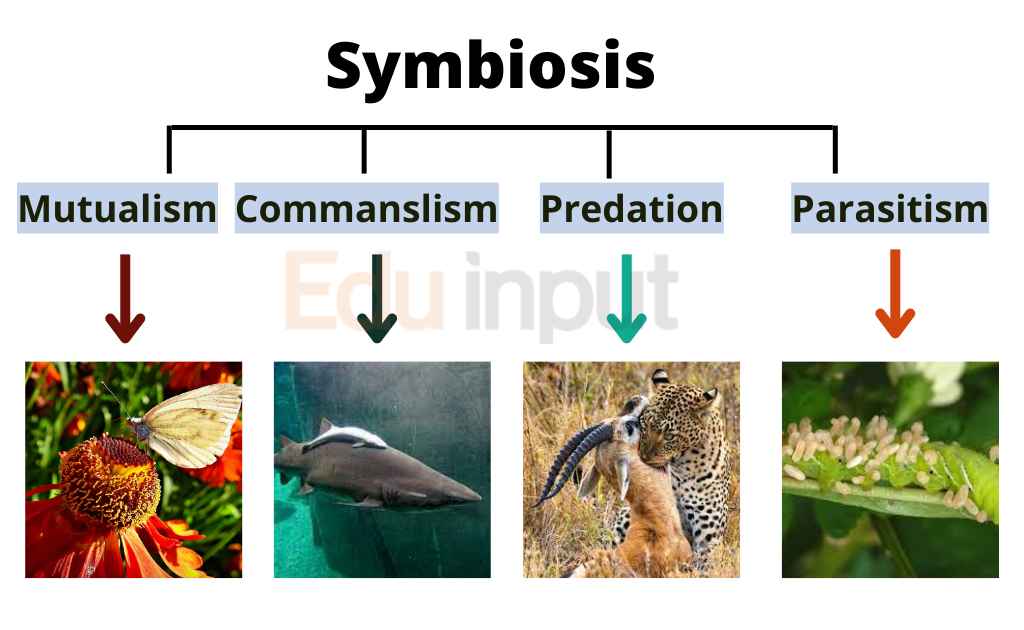 Symbiosis

Mutualism

Commanslism

Predation

Parasitism

Edu input